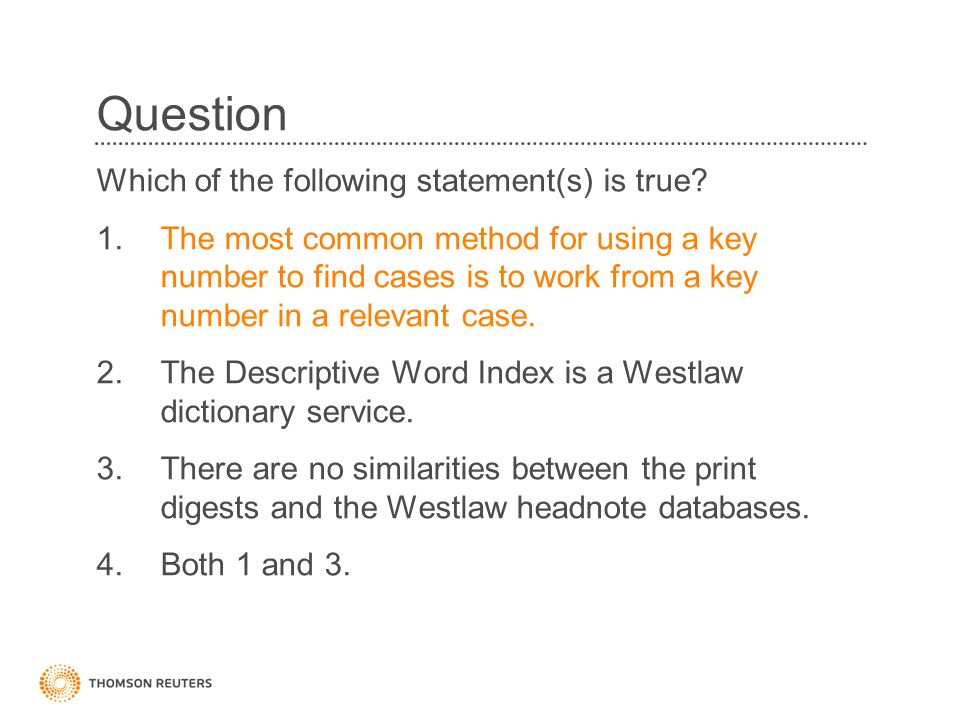 Question

Which of the following statement(s) is true?

1. The most common method for using a key number to find cases is to work from a key number in a relevant case.

2. The Descriptive Word Index is a Westlaw dictionary service.

3. There are no similarities between the print digests and the Westlaw headnote databases.

4. Both 1 and 3.

THOMSON REUTERS